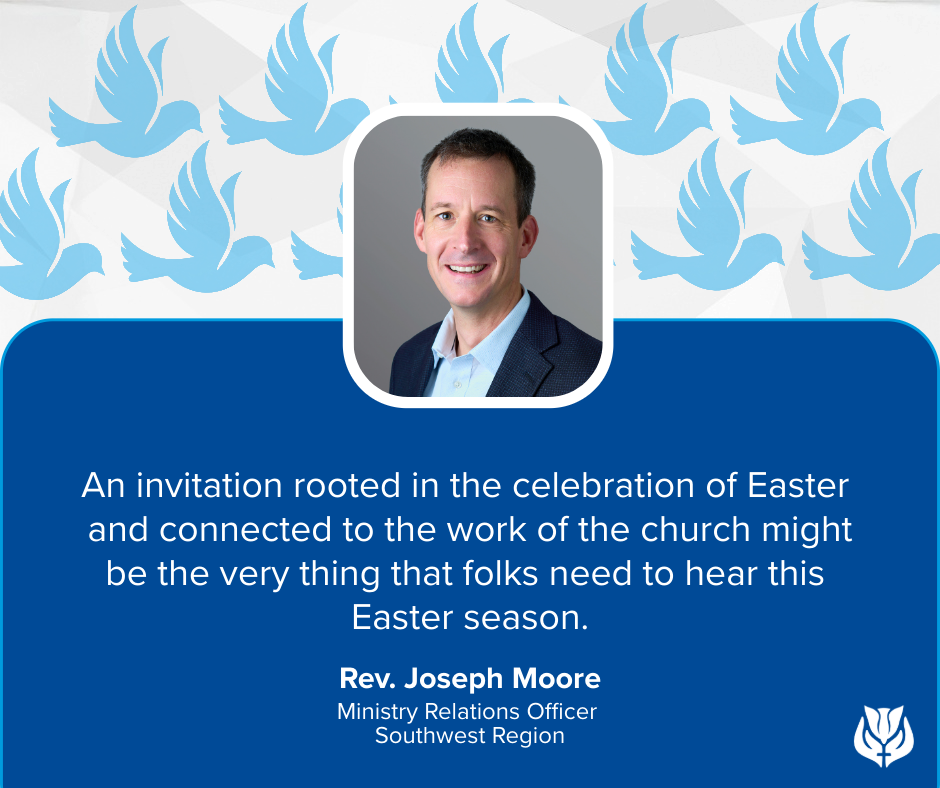 An invitation rooted in the celebration of Easter and connected to the work of the church might be the very thing that folks need to hear this Easter season.

Rev. Joseph Moore
Ministry Relations Officer
Southwest Region